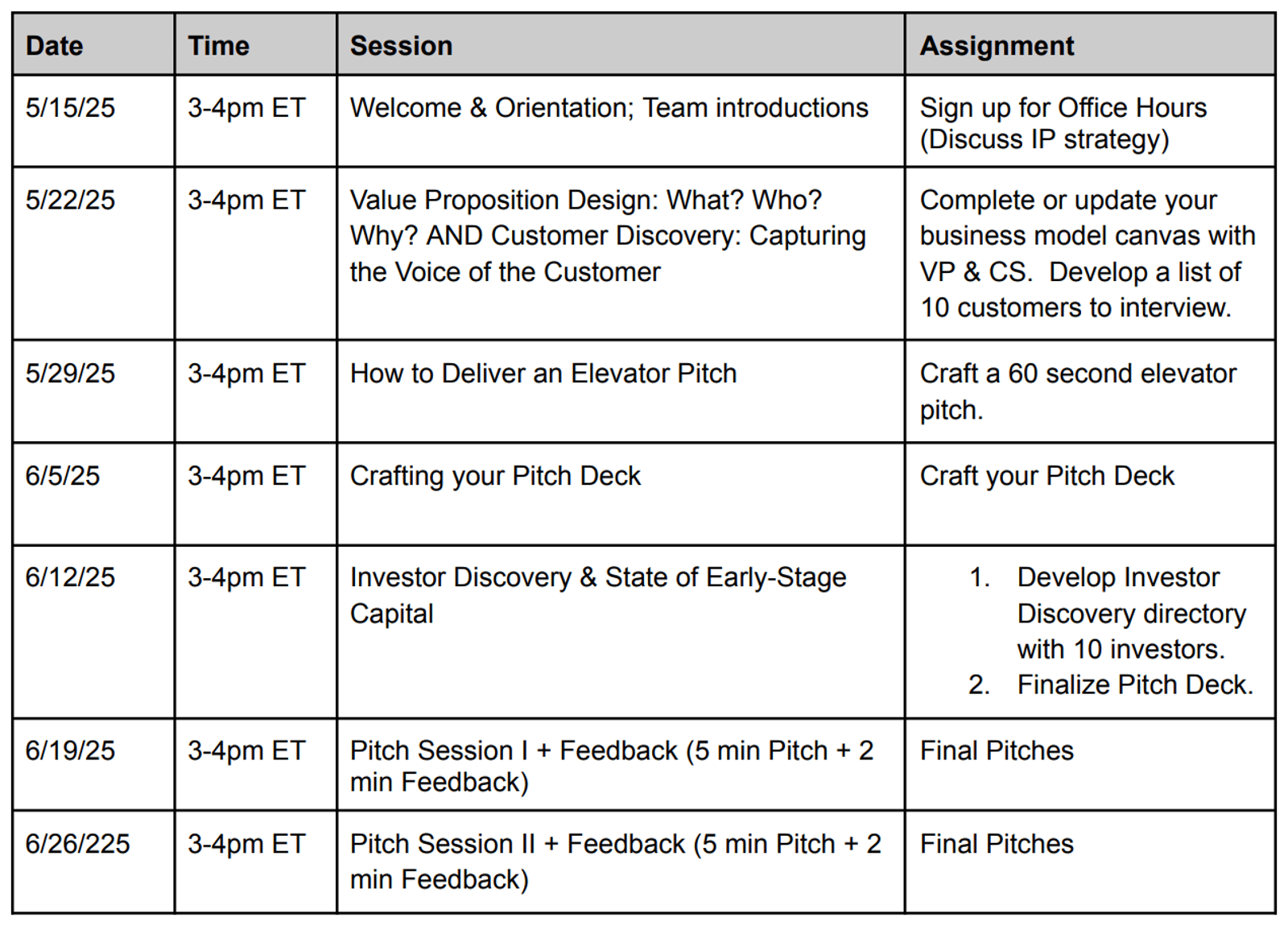 | Date | Time | Session | Assignment |
|---|---|---|---|
| 5/15/25 | 3-4pm ET | Welcome & Orientation; Team introductions | Sign up for Office Hours (Discuss IP strategy) |
| 5/22/25 | 3-4pm ET | Value Proposition Design: What? Who? Why? AND Customer Discovery: Capturing the Voice of the Customer | Complete or update your business model canvas with VP & CS. Develop a list of 10 customers to interview. |
| 5/29/25 | 3-4pm ET | How to Deliver an Elevator Pitch | Craft a 60 second elevator pitch. |
| 6/5/25 | 3-4pm ET | Crafting your Pitch Deck | Craft your Pitch Deck |
| 6/12/25 | 3-4pm ET | Investor Discovery & State of Early-Stage Capital | 1. Develop Investor Discovery directory with 10 investors. 2. Finalize Pitch Deck. |
| 6/19/25 | 3-4pm ET | Pitch Session I + Feedback (5 min Pitch + 2 min Feedback) | Final Pitches |
| 6/26/225 | 3-4pm ET | Pitch Session II + Feedback (5 min Pitch + 2 min Feedback) | Final Pitches |